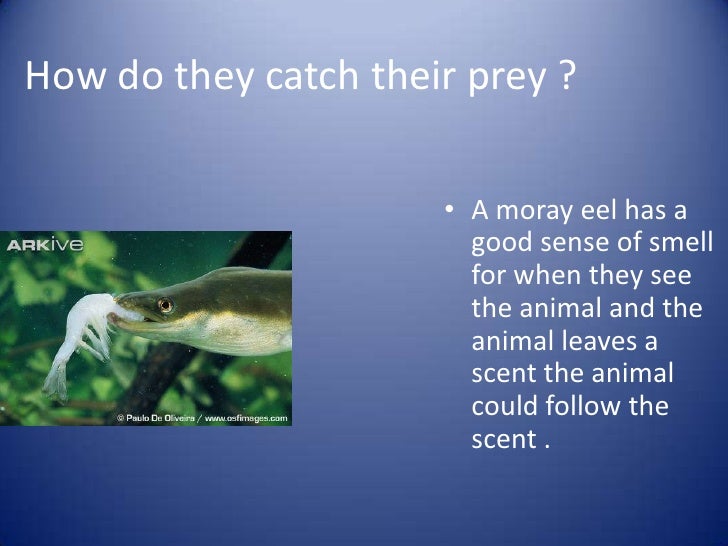 How do they catch their prey ?

ARKive

© Paulo De Oliveira / www.osfimages.com

• A moray eel has a good sense of smell for when they see the animal and the animal leaves a scent the animal could follow the scent .